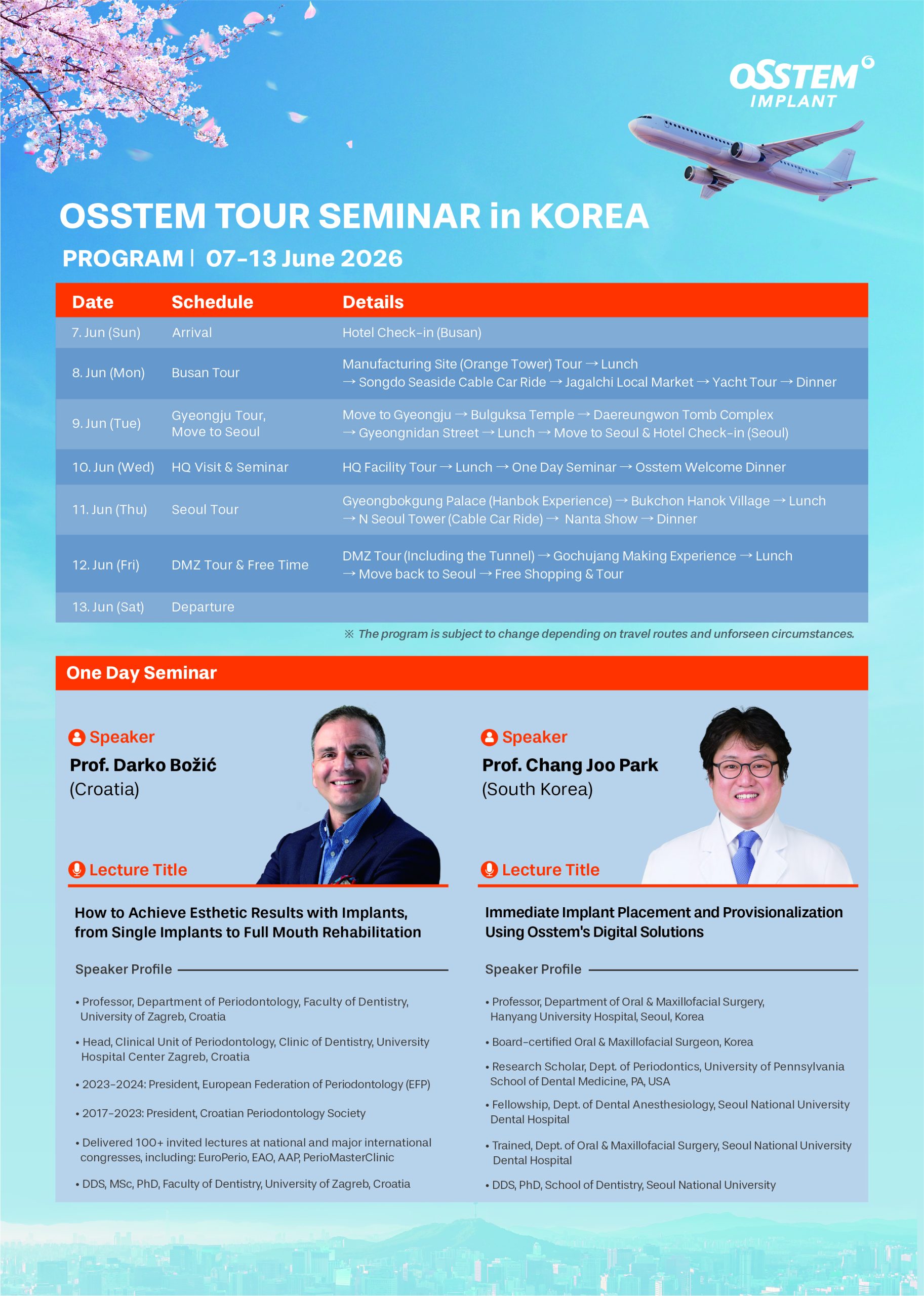 OSSTEM IMPLANT

OSSTEM TOUR SEMINAR in KOREA

PROGRAM | 07-13 June 2026

| Date | Schedule | Details |
|---|---|---|
| 7. Jun (Sun) | Arrival | Hotel Check-in (Busan) |
| 8. Jun (Mon) | Busan Tour | Manufacturing Site (Orange Tower) Tour → Lunch → Songdo Seaside Cable Car Ride → Jagalchi Local Market → Yacht Tour → Dinner |
| 9. Jun (Tue) | Gyeongju Tour, Move to Seoul | Move to Gyeongju → Bulguksa Temple → Daereungwon Tomb Complex → Gyeongnidan Street → Lunch → Move to Seoul & Hotel Check-in (Seoul) |
| 10. Jun (Wed) | HQ Visit & Seminar | HQ Facility Tour → Lunch → One Day Seminar → Osstem Welcome Dinner |
| 11. Jun (Thu) | Seoul Tour | Gyeongbokgung Palace (Hanbok Experience) → Bukchon Hanok Village → Lunch → N Seoul Tower (Cable Car Ride) → Nanta Show → Dinner |
| 12. Jun (Fri) | DMZ Tour & Free Time | DMZ Tour (Including the Tunnel) → Gochujang Making Experience → Lunch → Move back to Seoul → Free Shopping & Tour |
| 13. Jun (Sat) | Departure | |

※ The program is subject to change depending on travel routes and unforseen circumstances.

One Day Seminar

Speaker
Prof. Darko Božić
(Croatia)

Lecture Title

How to Achieve Esthetic Results with Implants, from Single Implants to Full Mouth Rehabilitation

Speaker Profile

• Professor, Department of Periodontology, Faculty of Dentistry, University of Zagreb, Croatia
• Head, Clinical Unit of Periodontology, Clinic of Dentistry, University Hospital Center Zagreb, Croatia
• 2023-2024: President, European Federation of Periodontology (EFP)
• 2017-2023: President, Croatian Periodontology Society
• Delivered 100+ invited lectures at national and major international congresses, including: EuroPerio, EAO, AAP, PerioMasterClinic
• DDS, MSc, PhD, Faculty of Dentistry, University of Zagreb, Croatia

Speaker
Prof. Chang Joo Park
(South Korea)

Lecture Title

Immediate Implant Placement and Provisionalization Using Osstem's Digital Solutions

Speaker Profile

• Professor, Department of Oral & Maxillofacial Surgery, Hanyang University Hospital, Seoul, Korea
• Board-certified Oral & Maxillofacial Surgeon, Korea
• Research Scholar, Dept. of Periodontics, University of Pennsylvania School of Dental Medicine, PA, USA
• Fellowship, Dept. of Dental Anesthesiology, Seoul National University Dental Hospital
• Trained, Dept. of Oral & Maxillofacial Surgery, Seoul National University Dental Hospital
• DDS, PhD, School of Dentistry, Seoul National University